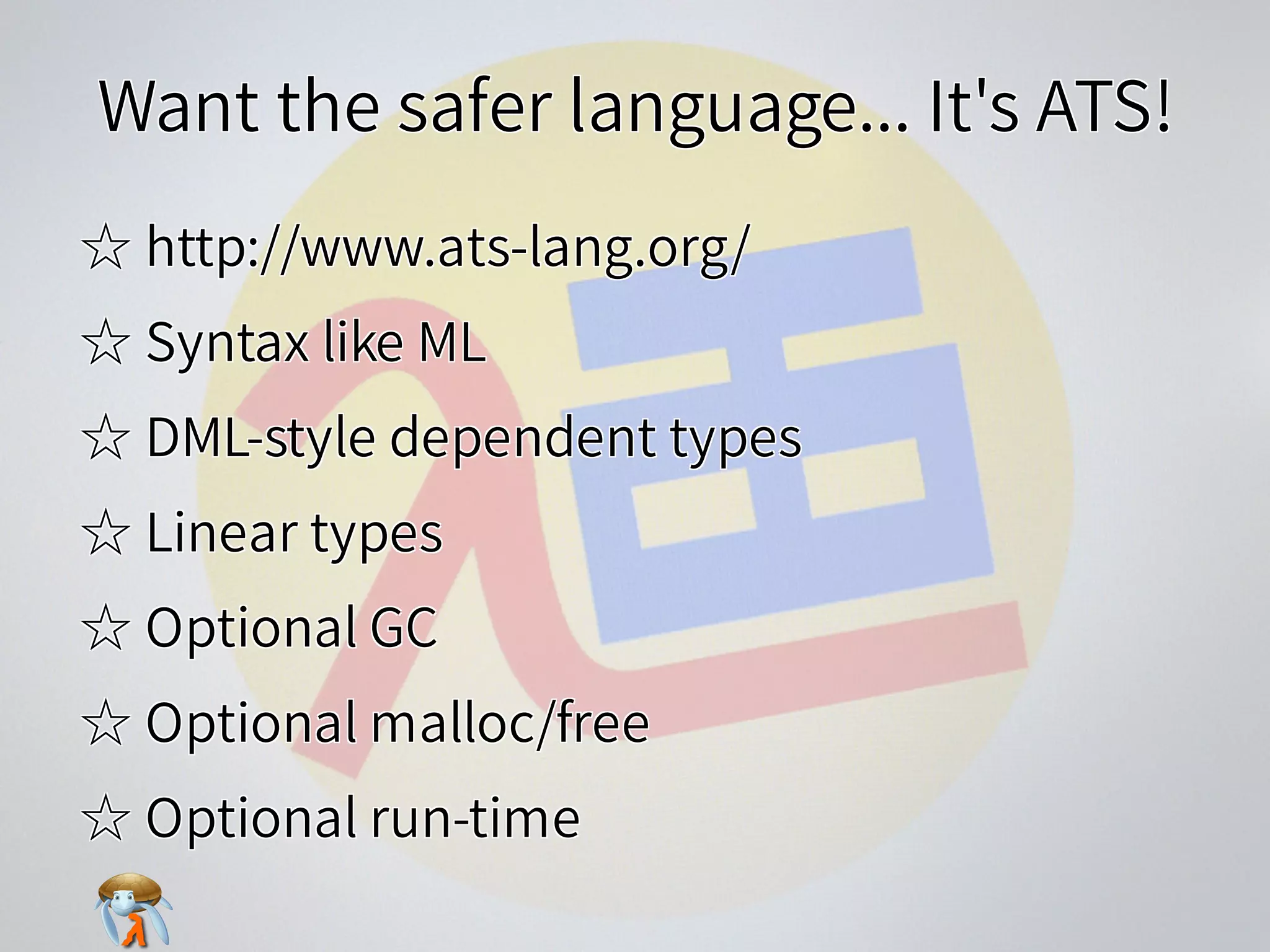 Want the safer language... It's ATS!

☆ http://www.ats-lang.org/

☆ Syntax like ML

☆ DML-style dependent types

☆ Linear types

☆ Optional GC

☆ Optional malloc/free

☆ Optional run-time